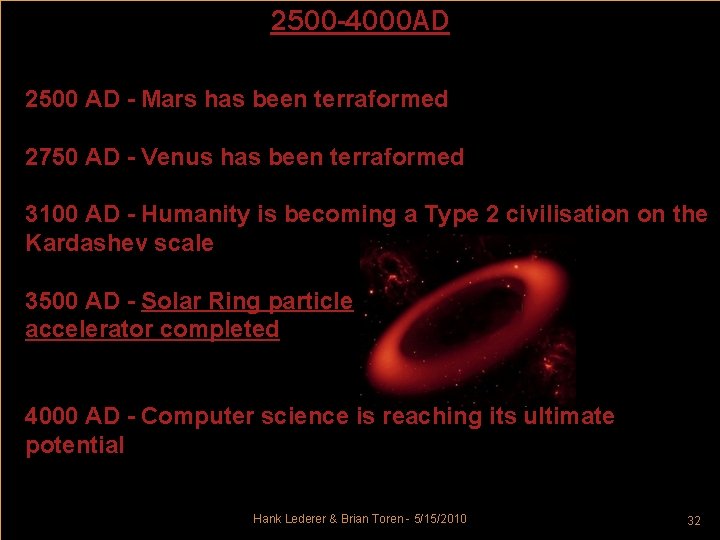 2500-4000AD

2500 AD - Mars has been terraformed

2750 AD - Venus has been terraformed

3100 AD - Humanity is becoming a Type 2 civilisation on the Kardashev scale

3500 AD - Solar Ring particle accelerator completed

4000 AD - Computer science is reaching its ultimate potential

Hank Lederer & Brian Toren - 5/15/2010

32